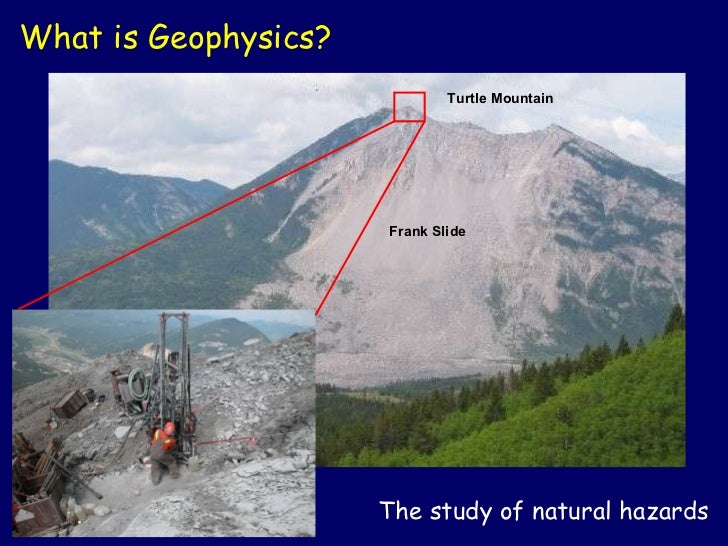 What is Geophysics?

Turtle Mountain

Frank Slide

The study of natural hazards